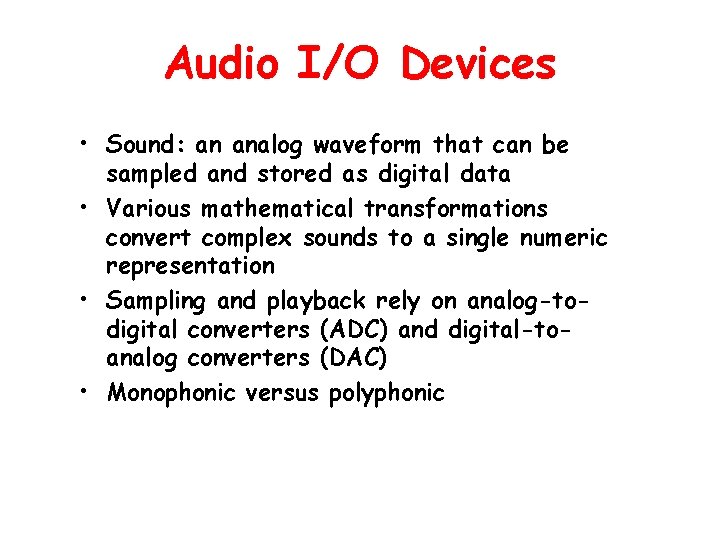 Audio I/O Devices

• Sound: an analog waveform that can be sampled and stored as digital data
• Various mathematical transformations convert complex sounds to a single numeric representation
• Sampling and playback rely on analog-to-digital converters (ADC) and digital-to-analog converters (DAC)
• Monophonic versus polyphonic